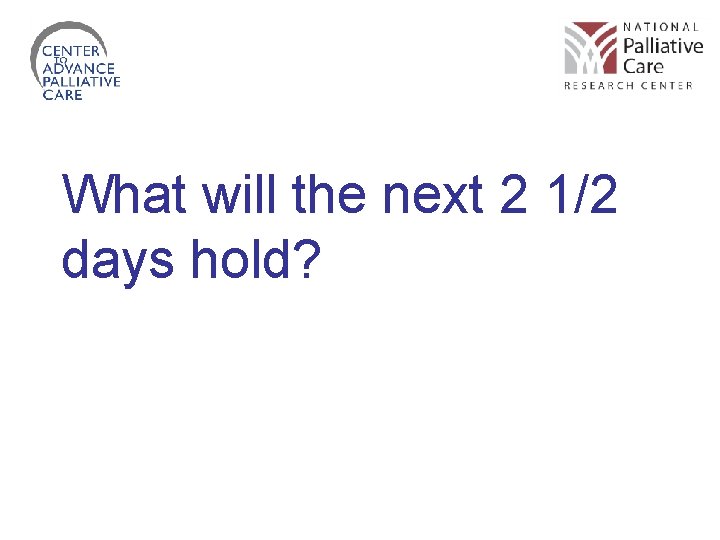 CENTER TO ADVANCE PALLIATIVE CARE

NATIONAL Palliative Care RESEARCH CENTER

What will the next 2 1/2 days hold?